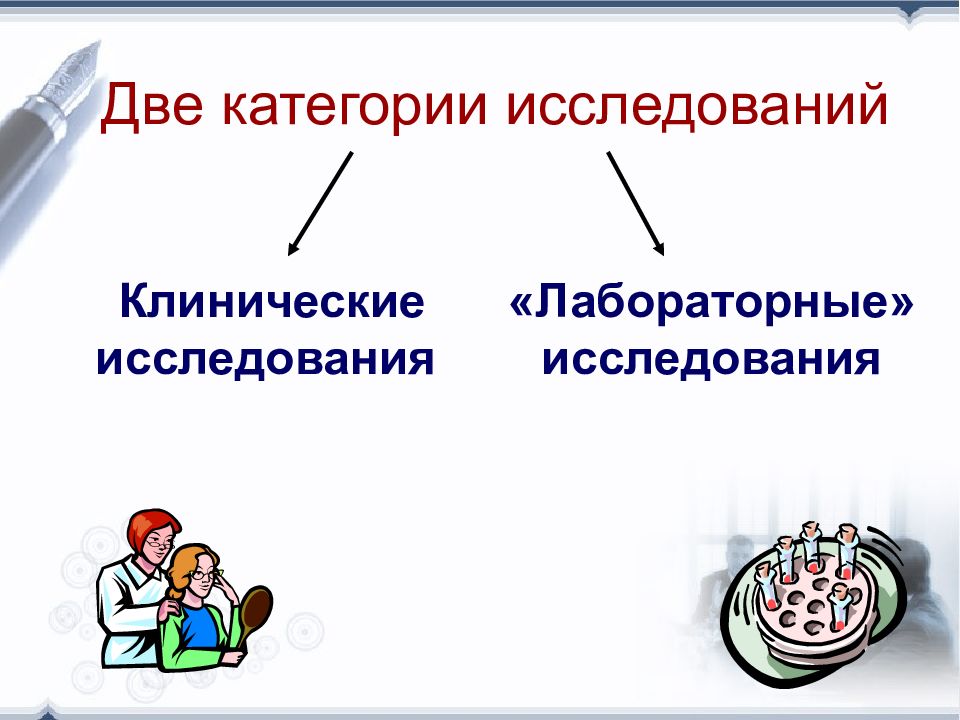 Две категории исследований

Клинические исследования

«Лабораторные» исследования